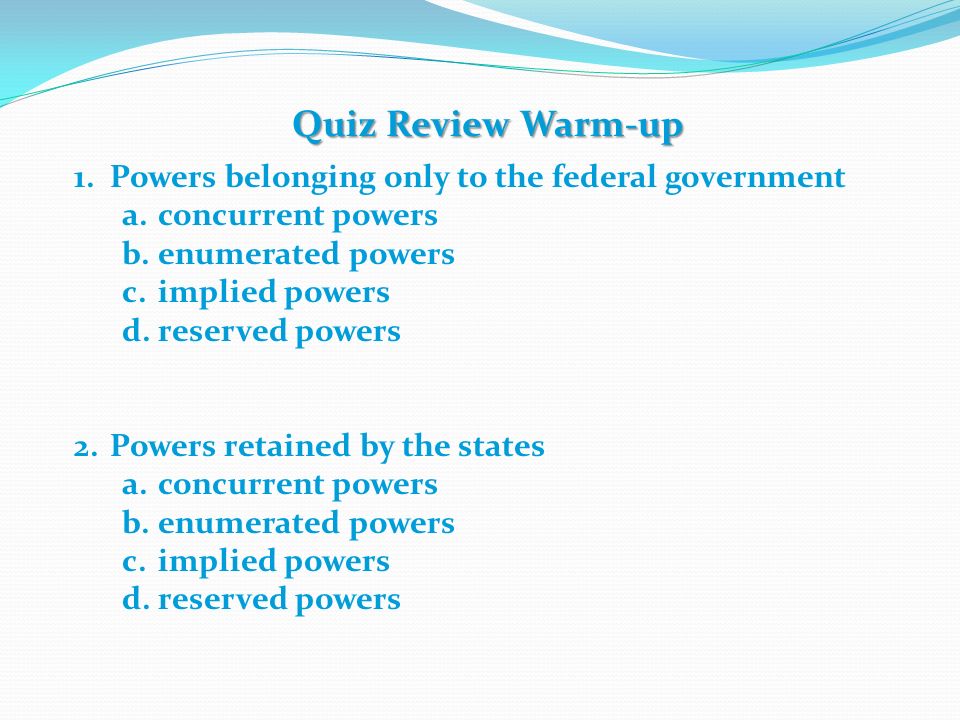 Quiz Review Warm-up

1. Powers belonging only to the federal government
a. concurrent powers
b. enumerated powers
c. implied powers
d. reserved powers

2. Powers retained by the states
a. concurrent powers
b. enumerated powers
c. implied powers
d. reserved powers